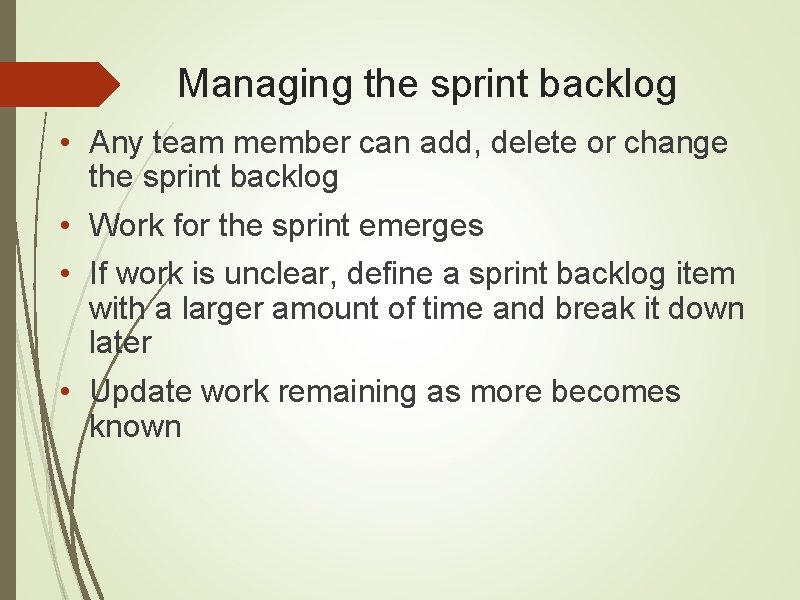 Managing the sprint backlog

• Any team member can add, delete or change the sprint backlog

• Work for the sprint emerges

• If work is unclear, define a sprint backlog item with a larger amount of time and break it down later

• Update work remaining as more becomes known